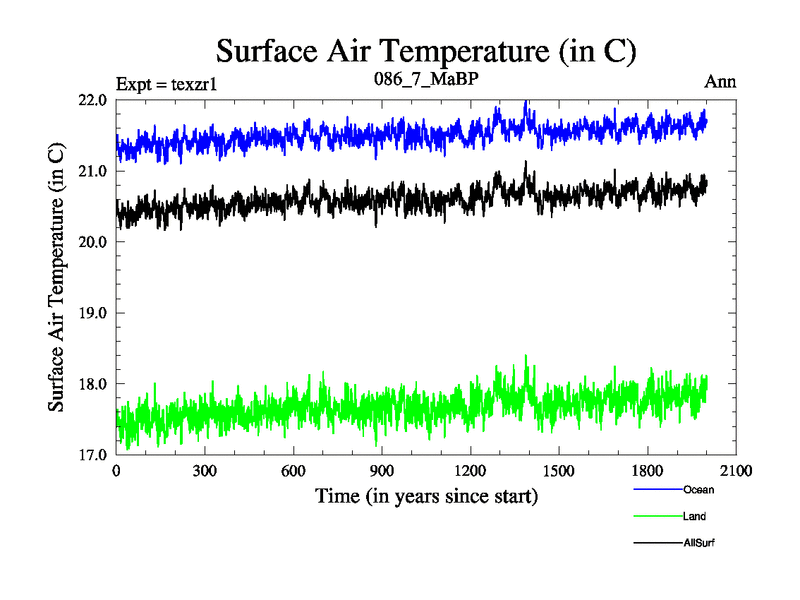 Surface Air Temperature (in C)

Expt = texzr1
086_7_MaBP
Ann

Surface Air Temperature (in C)

22.0
21.0
20.0
19.0
18.0
17.0

0
300
600
900
1200
1500
1800
2100

Time (in years since start)

Ocean
Land
AllSurf